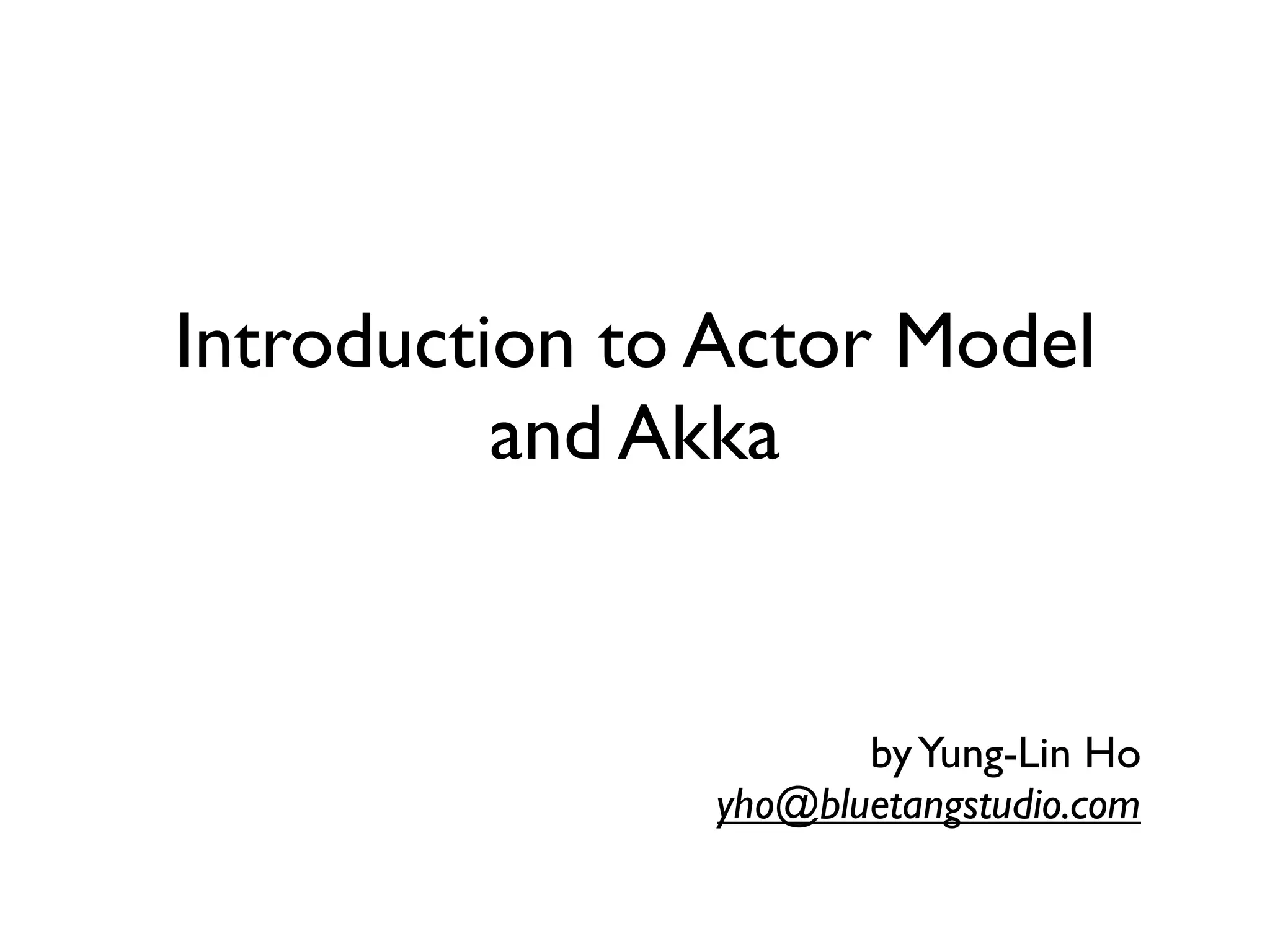 Introduction to Actor Model and Akka

by Yung-Lin Ho
yho@bluetangstudio.com